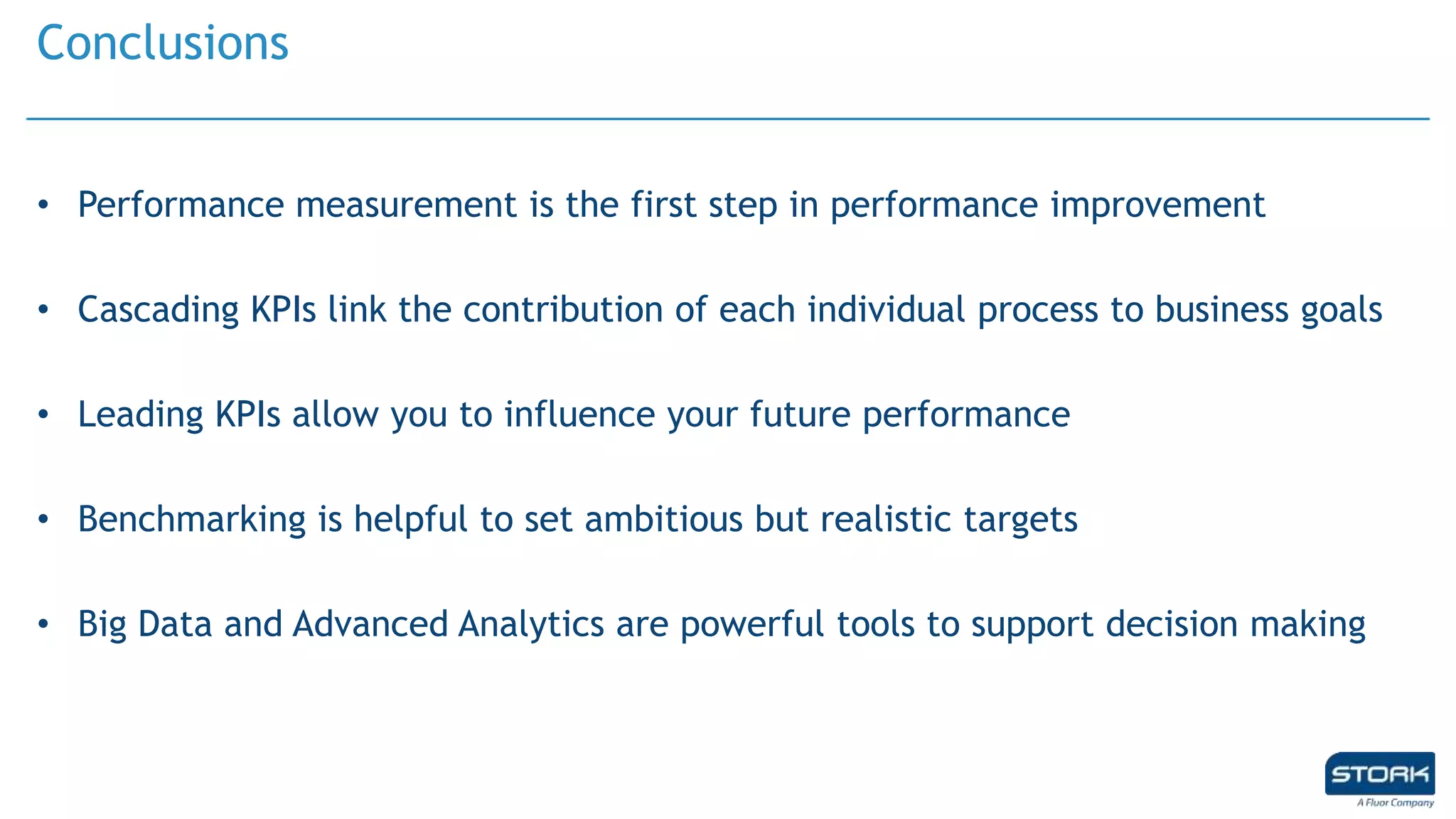 Conclusions

• Performance measurement is the first step in performance improvement

• Cascading KPIs link the contribution of each individual process to business goals

• Leading KPIs allow you to influence your future performance

• Benchmarking is helpful to set ambitious but realistic targets

• Big Data and Advanced Analytics are powerful tools to support decision making

STORK
A Fluor Company